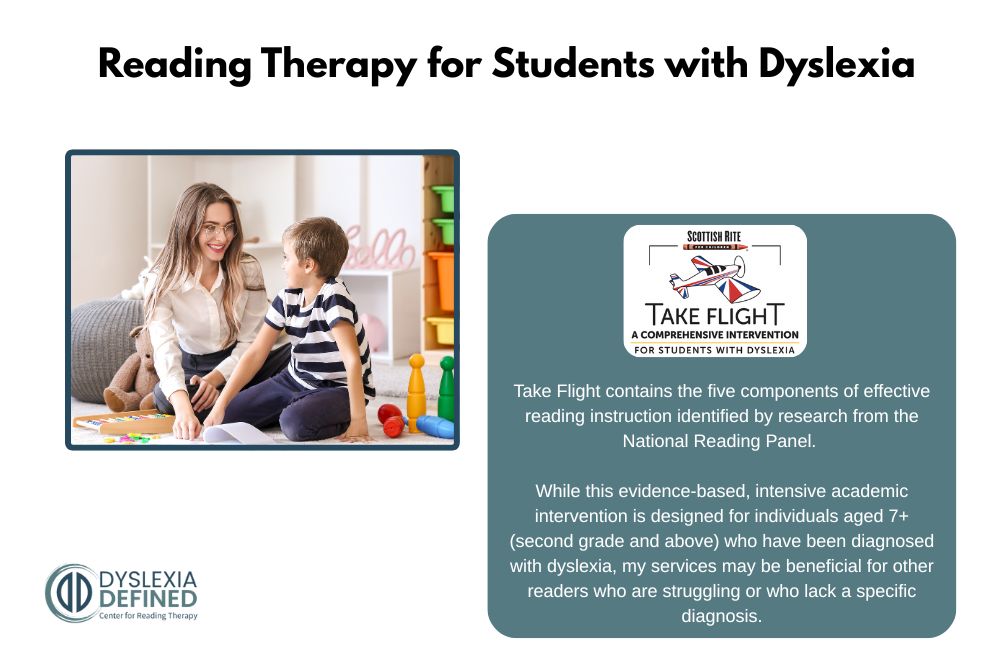 Reading Therapy for Students with Dyslexia

SCOTTISH RITE
FOR CHILDREN
TAKE FLIGHT
A COMPREHENSIVE INTERVENTION
FOR STUDENTS WITH DYSLEXIA

Take Flight contains the five components of effective reading instruction identified by research from the National Reading Panel.

While this evidence-based, intensive academic intervention is designed for individuals aged 7+ (second grade and above) who have been diagnosed with dyslexia, my services may be beneficial for other readers who are struggling or who lack a specific diagnosis.

DYSLEXIA DEFINED
Center for Reading Therapy